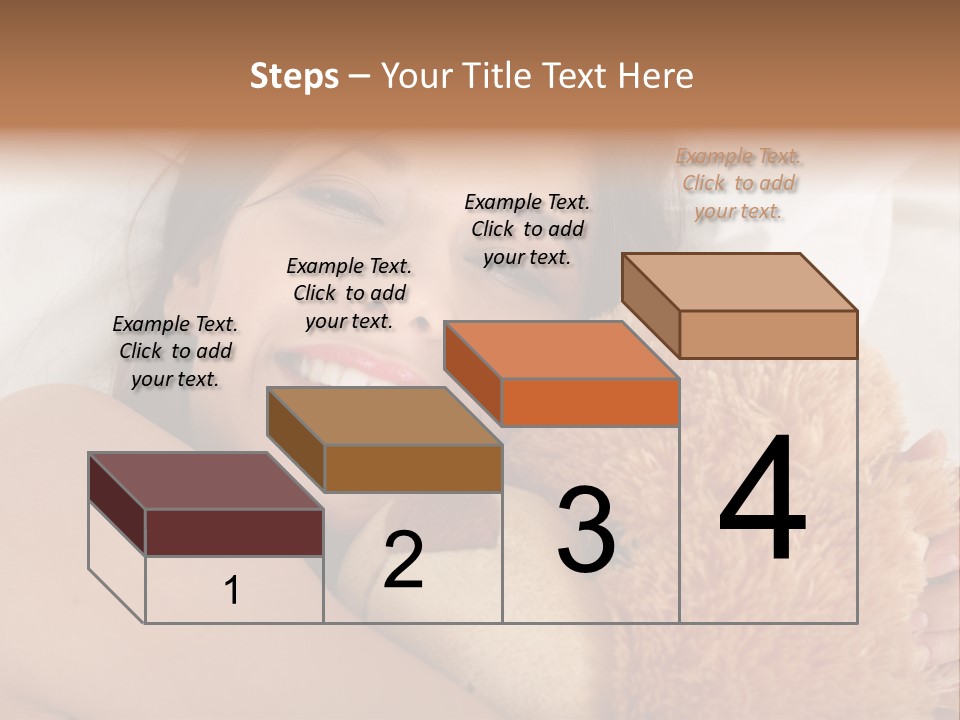 Steps – Your Title Text Here

Example Text. Click to add your text.

Example Text. Click to add your text.

Example Text. Click to add your text.

Example Text. Click to add your text.

1

2

3

4